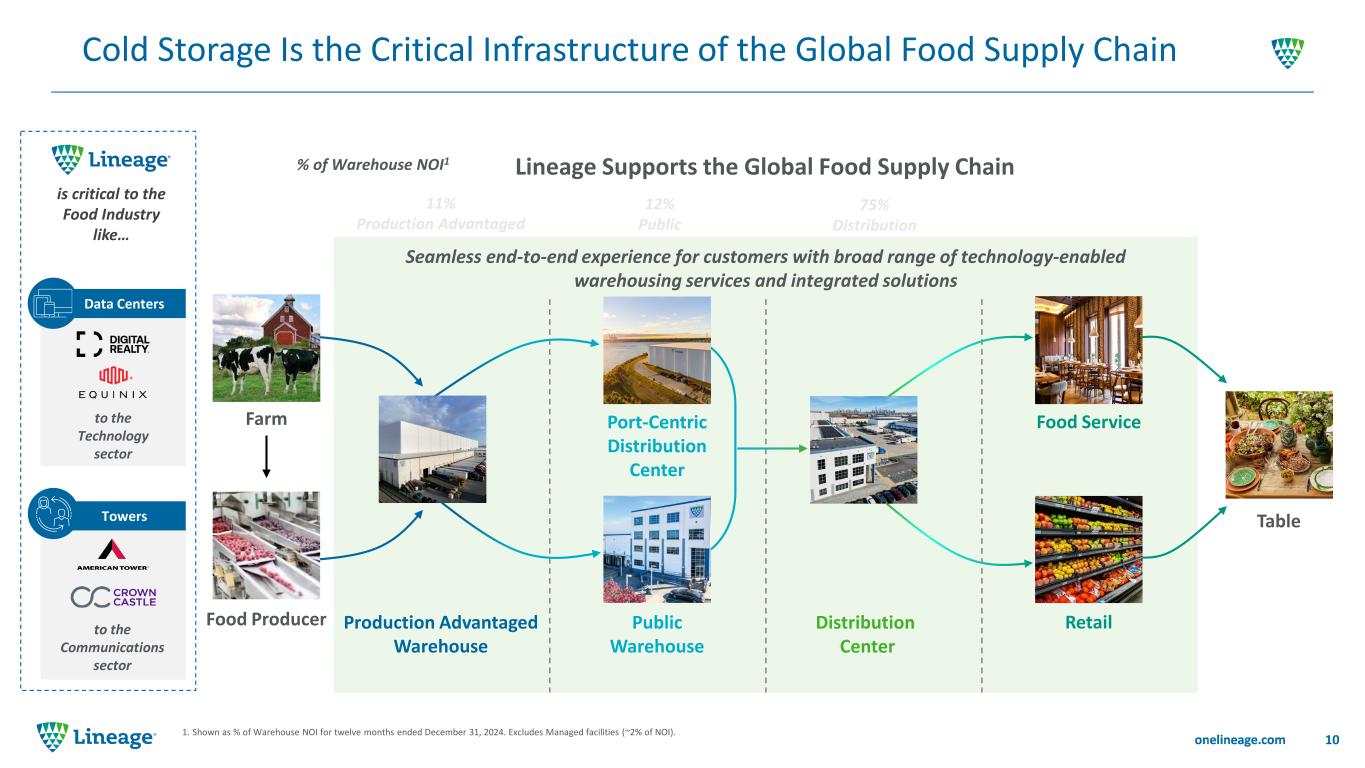 Cold Storage Is the Critical Infrastructure of the Global Food Supply Chain

Lineage

is critical to the Food Industry like…

Data Centers

DIGITAL REALTY

EQUINIX

to the Technology sector

Towers

AMERICAN TOWER

CROWN CASTLE

to the Communications sector

% of Warehouse NOI$^1$

Lineage Supports the Global Food Supply Chain

11% Production Advantaged

12% Public

75% Distribution

Seamless end-to-end experience for customers with broad range of technology-enabled warehousing services and integrated solutions

Farm

Food Producer

Production Advantaged Warehouse

Port-Centric Distribution Center

Public Warehouse

Distribution Center

Food Service

Retail

Table

Lineage

1. Shown as % of Warehouse NOI for twelve months ended December 31, 2024. Excludes Managed facilities (~2% of NOI).

onelineage.com 10